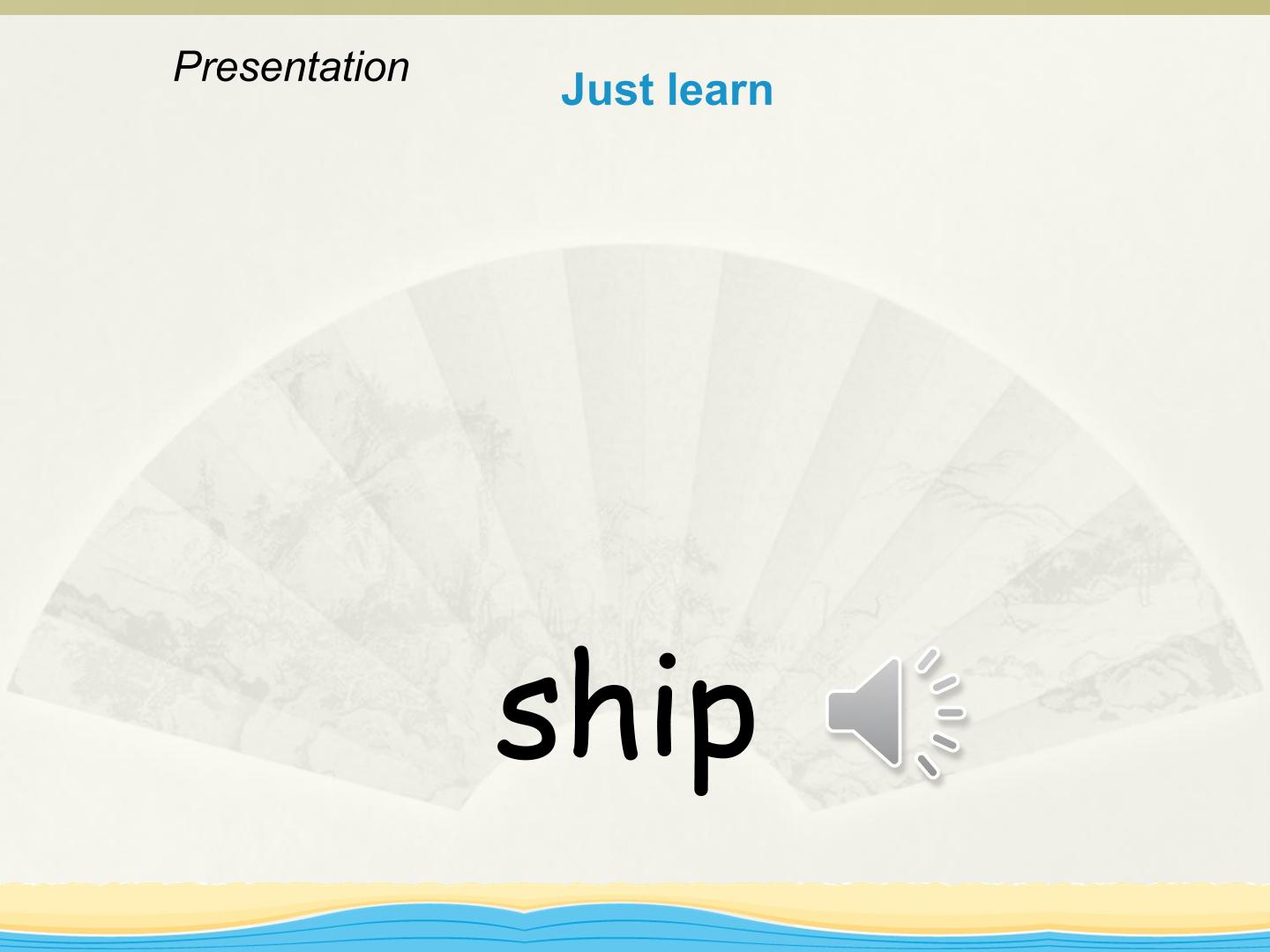 Presentation

Just learn

ship